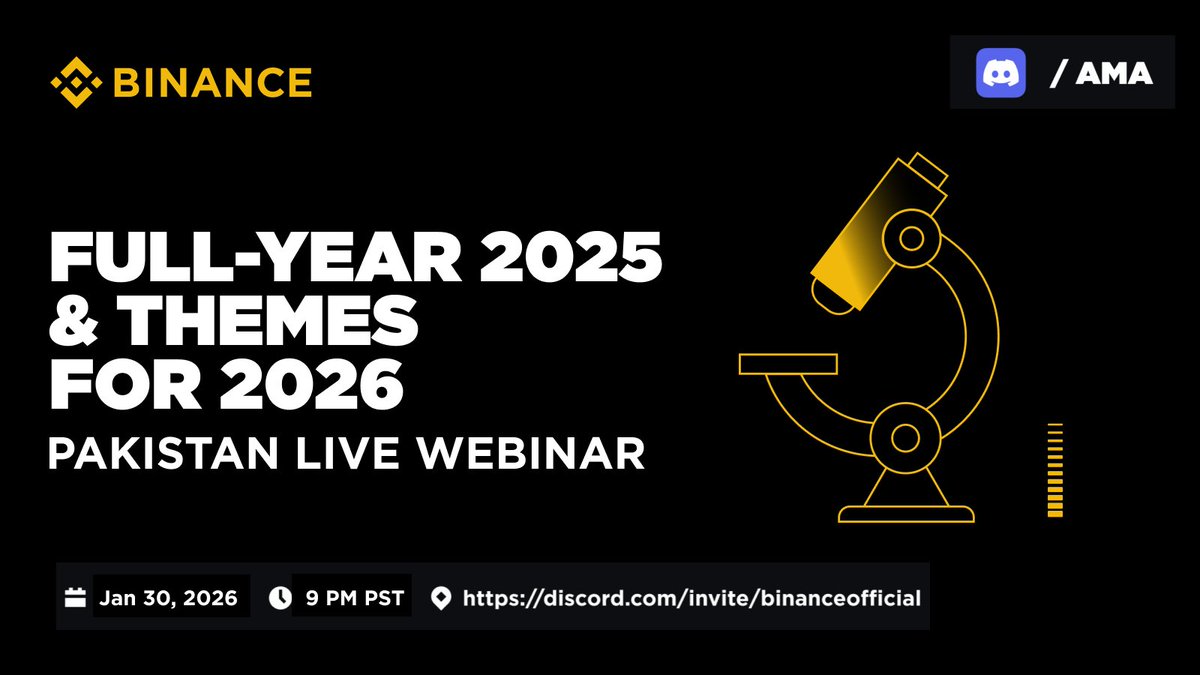 BINANCE

/ AMA

FULL-YEAR 2025 & THEMES FOR 2026

PAKISTAN LIVE WEBINAR

Jan 30, 2026 9 PM PST https://discord.com/invite/binanceofficial